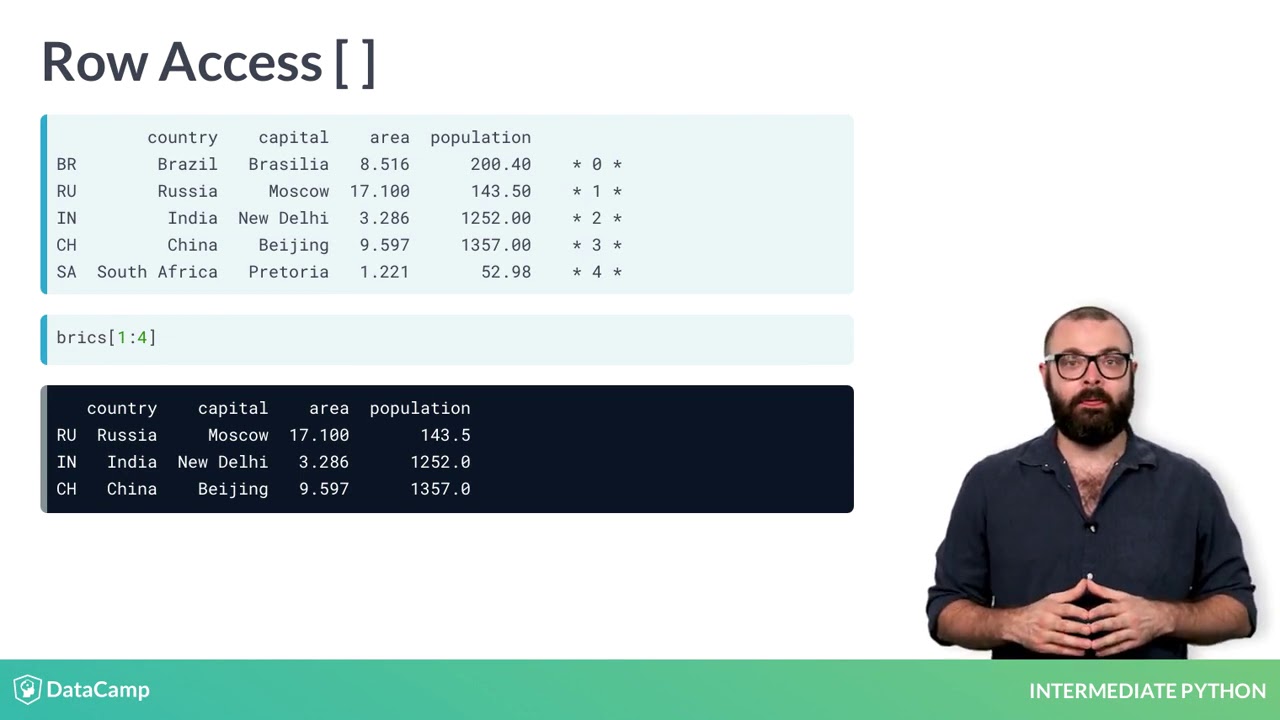 Row Access [ ]

|  | country | capital | area | population |  |
|---|---|---|---|---|---|
| BR | Brazil | Brasilia | 8.516 | 200.40 | * 0 * |
| RU | Russia | Moscow | 17.100 | 143.50 | * 1 * |
| IN | India | New Delhi | 3.286 | 1252.00 | * 2 * |
| CH | China | Beijing | 9.597 | 1357.00 | * 3 * |
| SA | South Africa | Pretoria | 1.221 | 52.98 | * 4 * |

brics[1:4]

|  | country | capital | area | population |
|---|---|---|---|---|
| RU | Russia | Moscow | 17.100 | 143.5 |
| IN | India | New Delhi | 3.286 | 1252.0 |
| CH | China | Beijing | 9.597 | 1357.0 |

DataCamp

INTERMEDIATE PYTHON